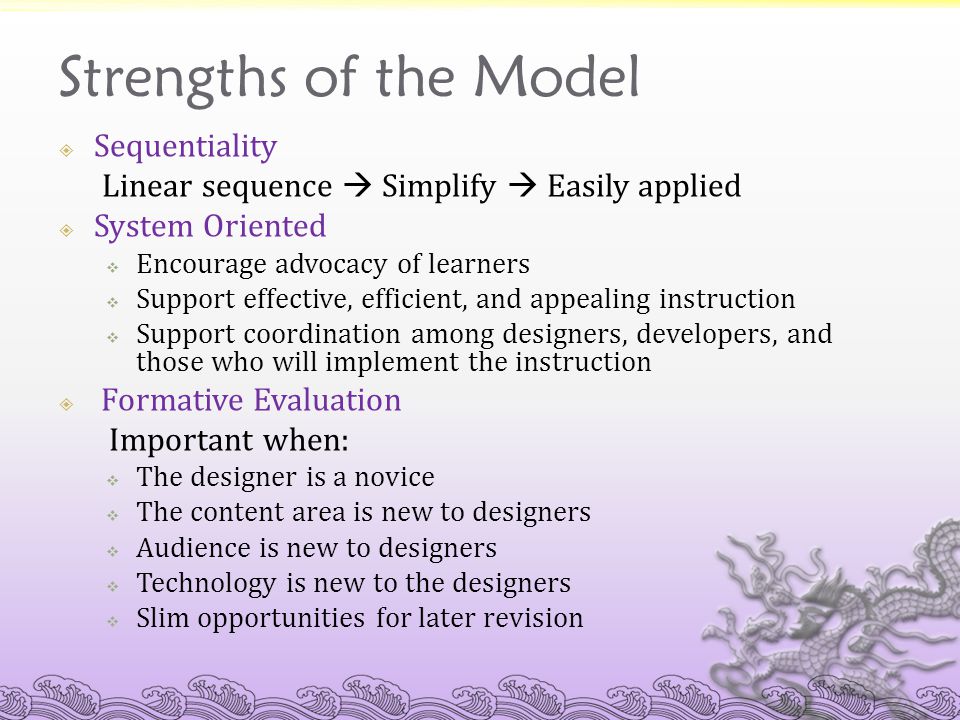 Strengths of the Model

Sequentiality

Linear sequence → Simplify → Easily applied

System Oriented

Encourage advocacy of learners

Support effective, efficient, and appealing instruction

Support coordination among designers, developers, and those who will implement the instruction

Formative Evaluation

Important when:

The designer is a novice

The content area is new to designers

Audience is new to designers

Technology is new to the designers

Slim opportunities for later revision